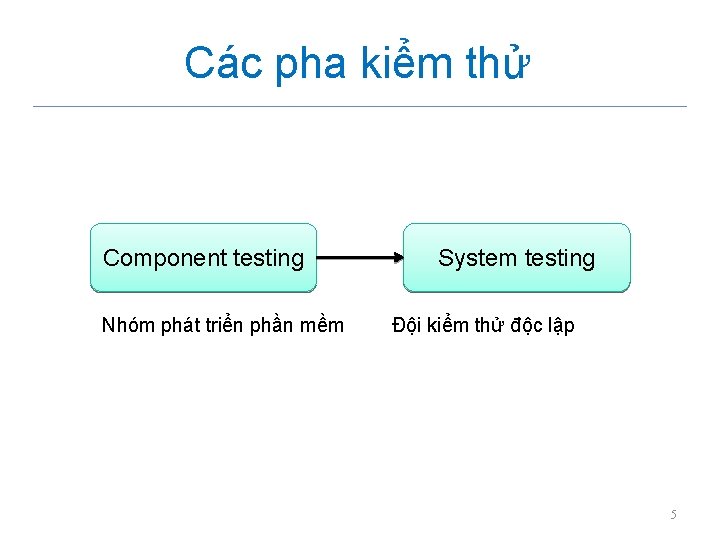 Các pha kiểm thử

Component testing

System testing

Nhóm phát triển phần mềm

Đội kiểm thử độc lập

5